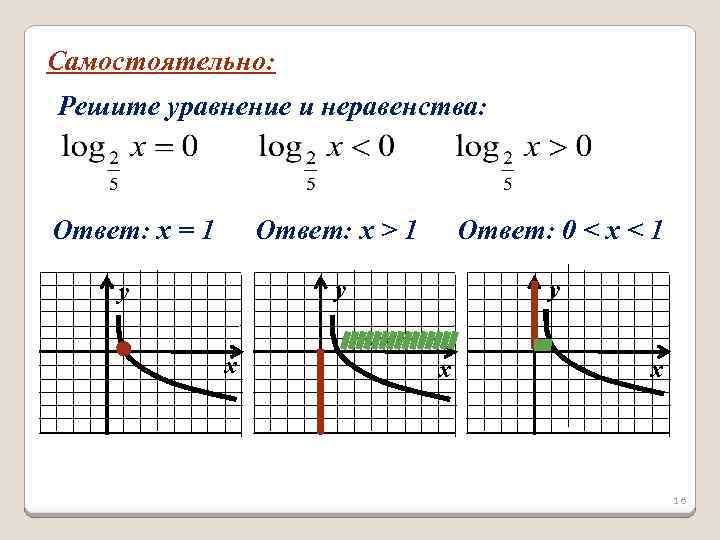 Самостоятельно:

Решите уравнение и неравенства:

$\log_{\frac{2}{5}} x = 0$ $\log_{\frac{2}{5}} x < 0$ $\log_{\frac{2}{5}} x > 0$

Ответ: x = 1 Ответ: x > 1 Ответ: 0 < x < 1

y
x

y
x

y
x

16